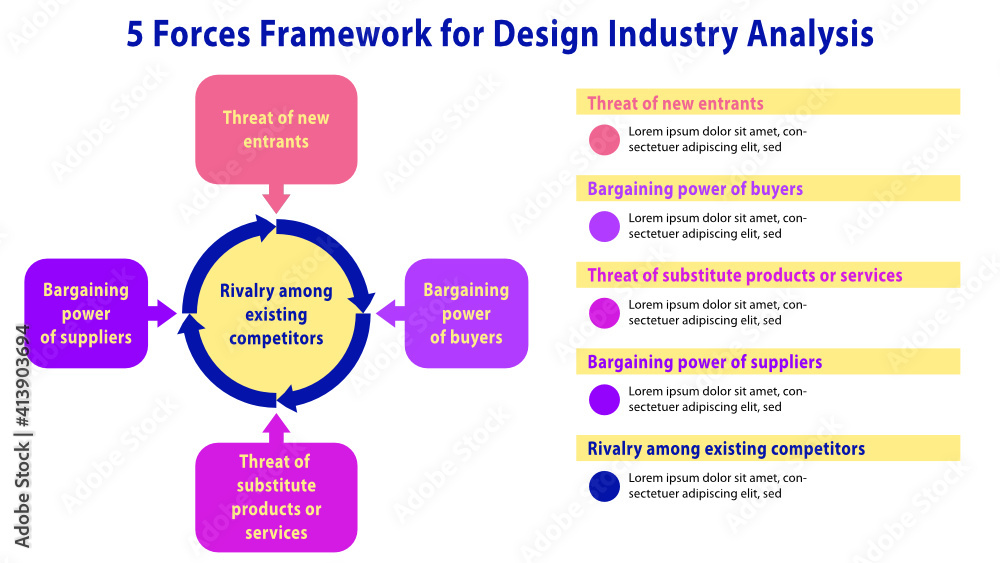 5 Forces Framework for Design Industry Analysis

Threat of new entrants

Bargaining power of suppliers

Rivalry among existing competitors

Bargaining power of buyers

Threat of substitute products or services

Threat of new entrants

Lorem ipsum dolor sit amet, consectetuer adipiscing elit, sed

Bargaining power of buyers

Lorem ipsum dolor sit amet, consectetuer adipiscing elit, sed

Threat of substitute products or services

Lorem ipsum dolor sit amet, consectetuer adipiscing elit, sed

Bargaining power of suppliers

Lorem ipsum dolor sit amet, consectetuer adipiscing elit, sed

Rivalry among existing competitors

Lorem ipsum dolor sit amet, consectetuer adipiscing elit, sed

Adobe Stock | #413903694